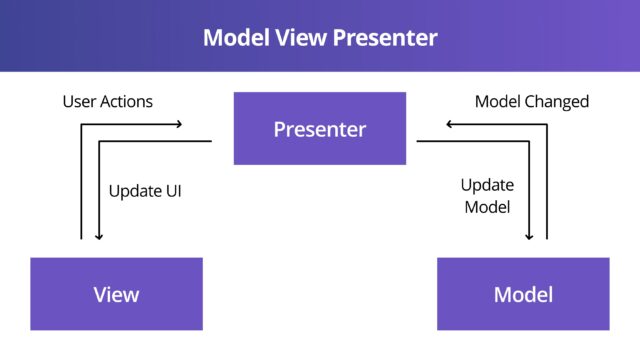 Model View Presenter

User Actions

Presenter

Model Changed

Update UI

Update Model

View

Model